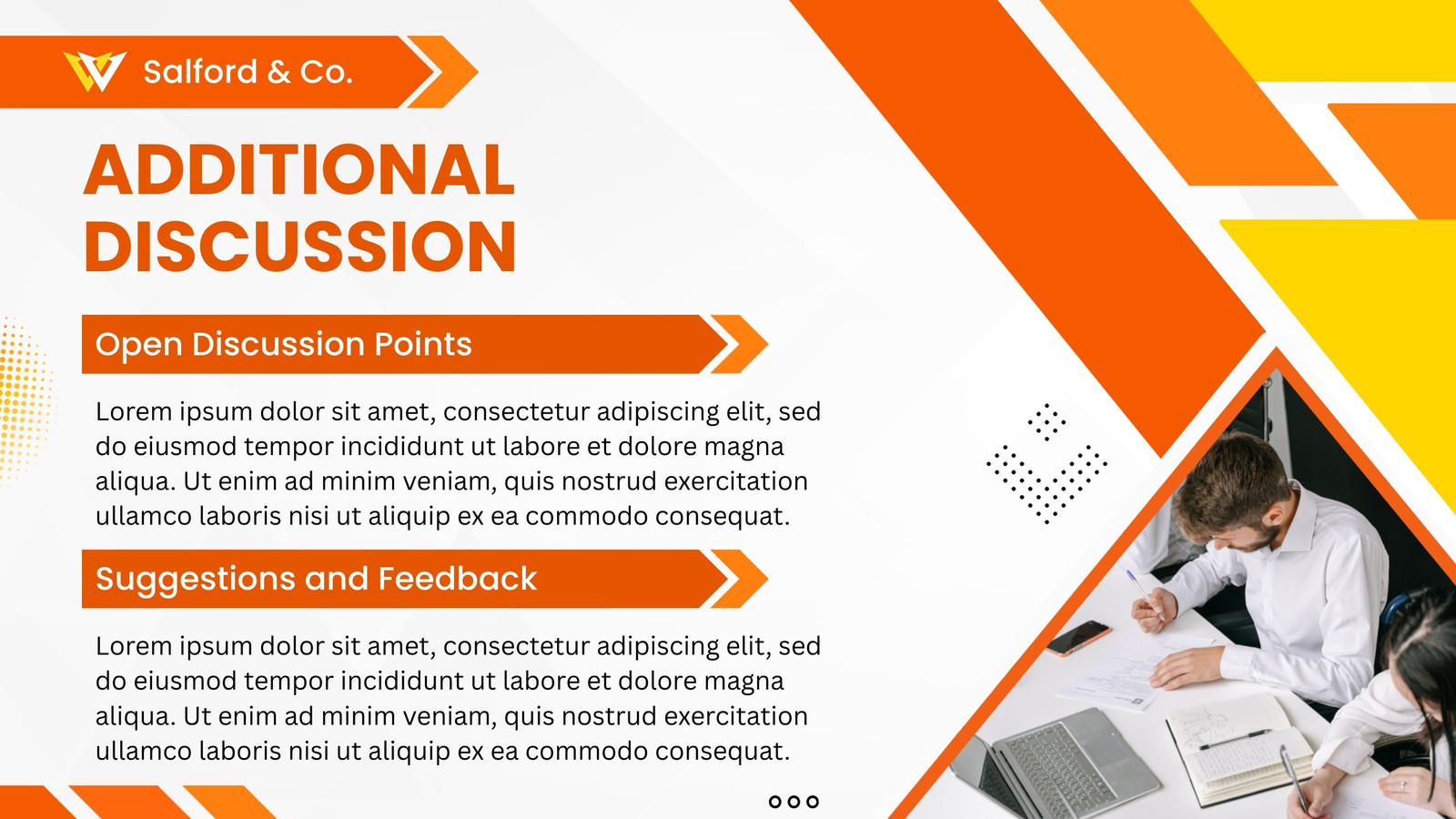 Salford & Co.

ADDITIONAL DISCUSSION

Open Discussion Points

Lorem ipsum dolor sit amet, consectetur adipiscing elit, sed do eiusmod tempor incididunt ut labore et dolore magna aliqua. Ut enim ad minim veniam, quis nostrud exercitation ullamco laboris nisi ut aliquip ex ea commodo consequat.

Suggestions and Feedback

Lorem ipsum dolor sit amet, consectetur adipiscing elit, sed do eiusmod tempor incididunt ut labore et dolore magna aliqua. Ut enim ad minim veniam, quis nostrud exercitation ullamco laboris nisi ut aliquip ex ea commodo consequat.